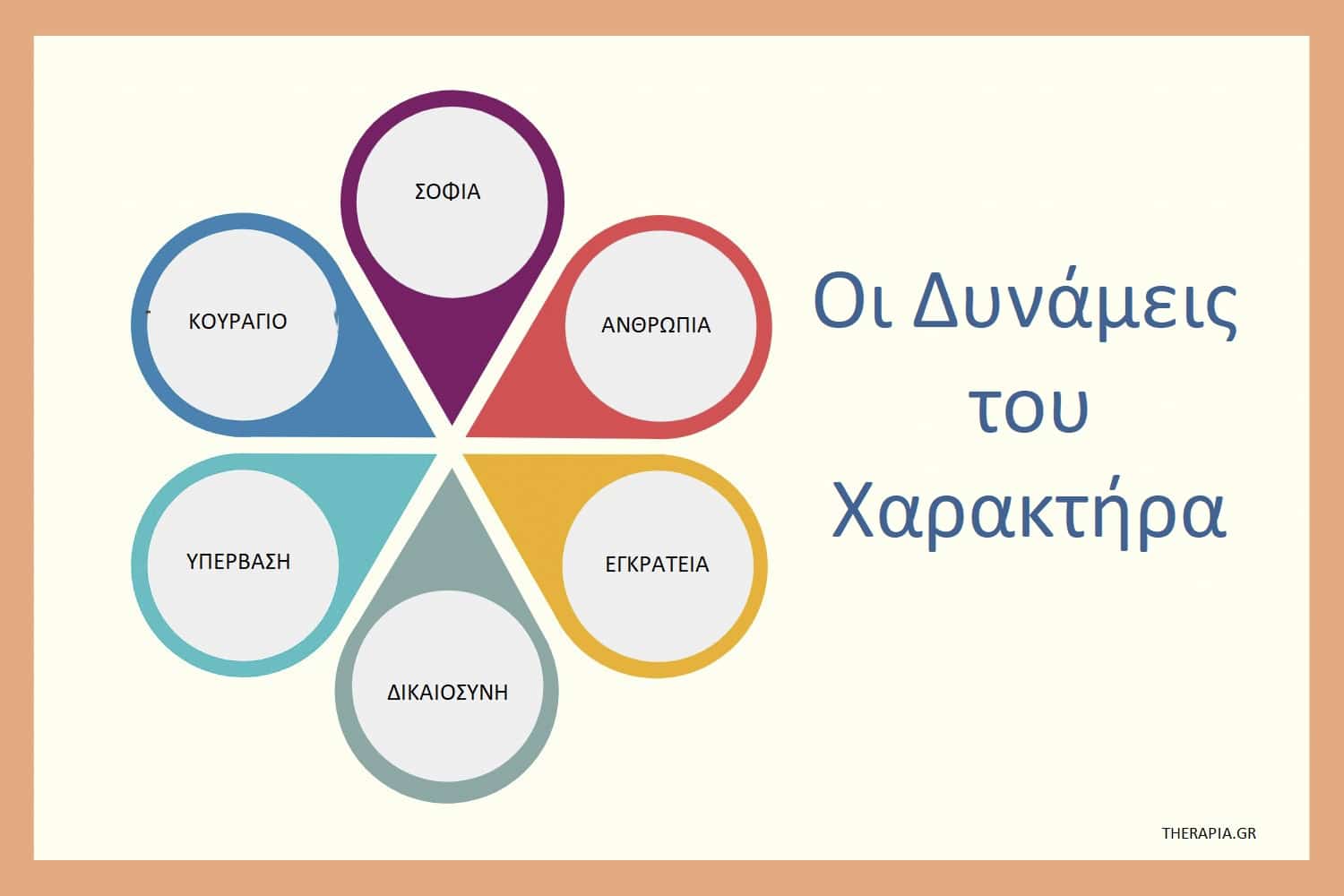 ΣΟΦΙΑ

ΚΟΥΡΑΓΙΟ

ΑΝΘΡΩΠΙΑ

ΥΠΕΡΒΑΣΗ

ΕΓΚΡΑΤΕΙΑ

ΔΙΚΑΙΟΣΥΝΗ

Οι Δυνάμεις του Χαρακτήρα

THERAPIA.GR